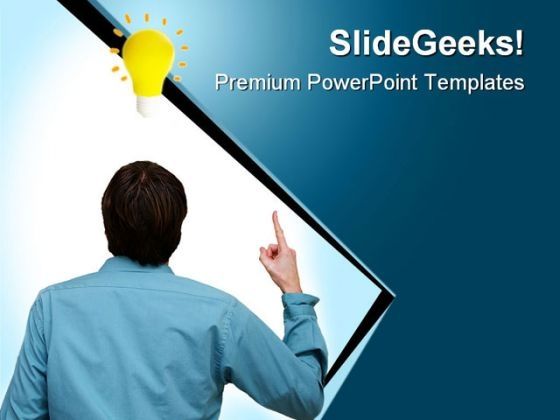 SlideGeeks!
Premium PowerPoint Templates